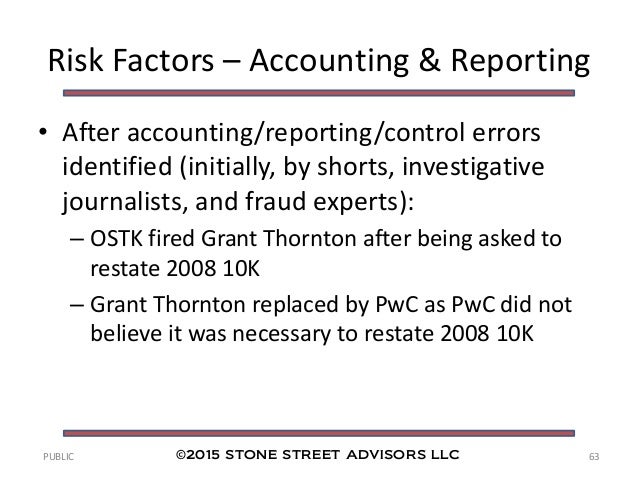 Risk Factors – Accounting & Reporting

• After accounting/reporting/control errors identified (initially, by shorts, investigative journalists, and fraud experts):

– OSTK fired Grant Thornton after being asked to restate 2008 10K

– Grant Thornton replaced by PwC as PwC did not believe it was necessary to restate 2008 10K

PUBLIC

©2015 STONE STREET ADVISORS LLC

63